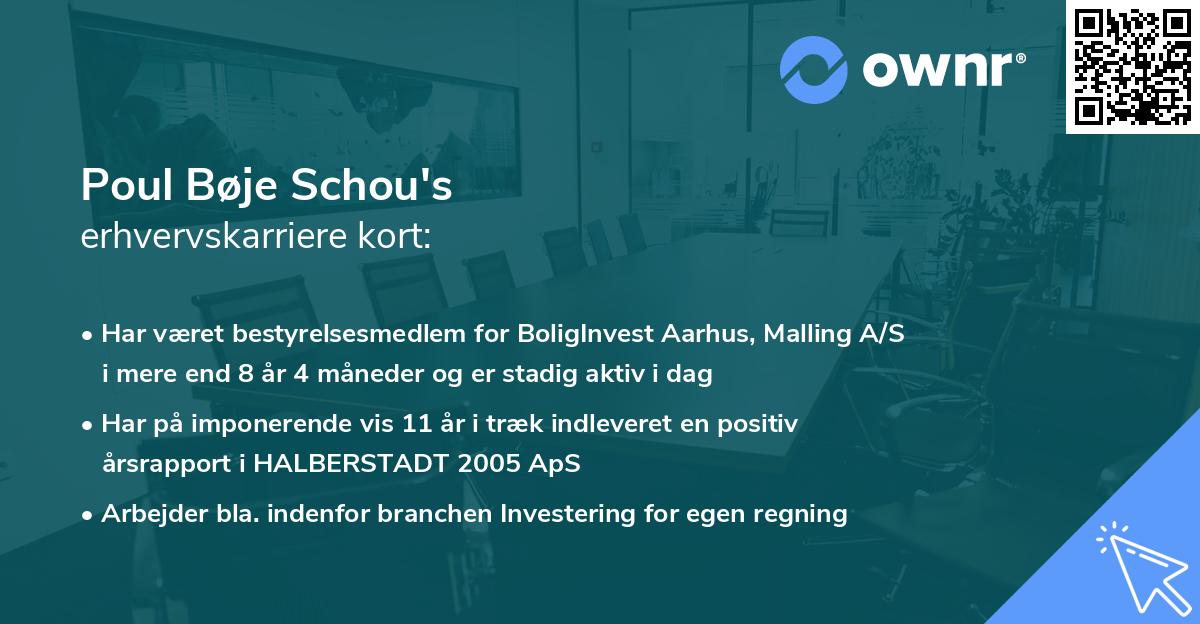 ownr®

Poul Bøje Schou's
erhvervskarriere kort:

• Har været bestyrelsesmedlem for BoligInvest Aarhus, Malling A/S i mere end 8 år 4 måneder og er stadig aktiv i dag

• Har på imponerende vis 11 år i træk indleveret en positiv årsrapport i HALBERSTADT 2005 ApS

• Arbejder bla. indenfor branchen Investering for egen regning